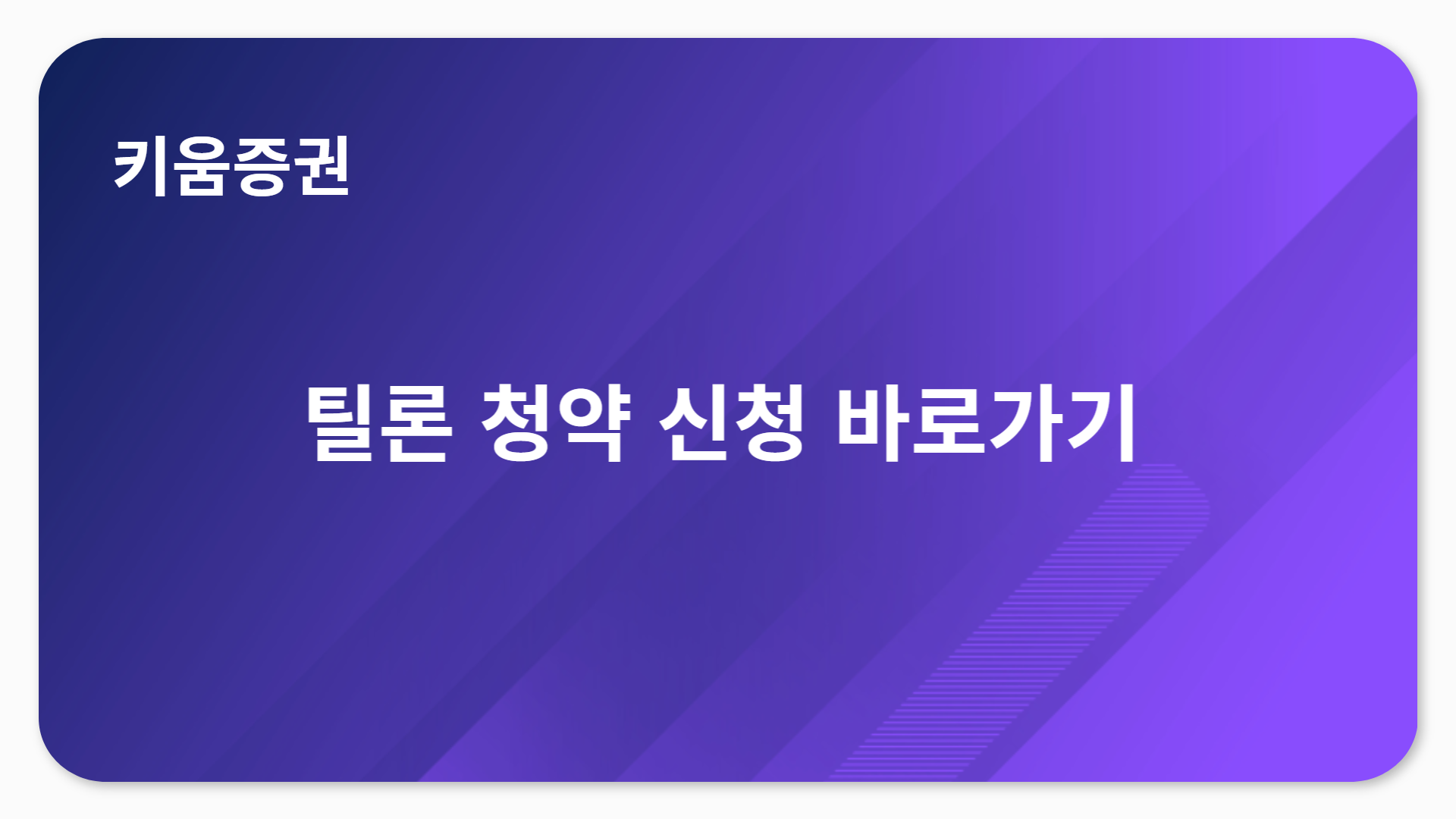 키움증권

틸론 청약 신청 바로가기